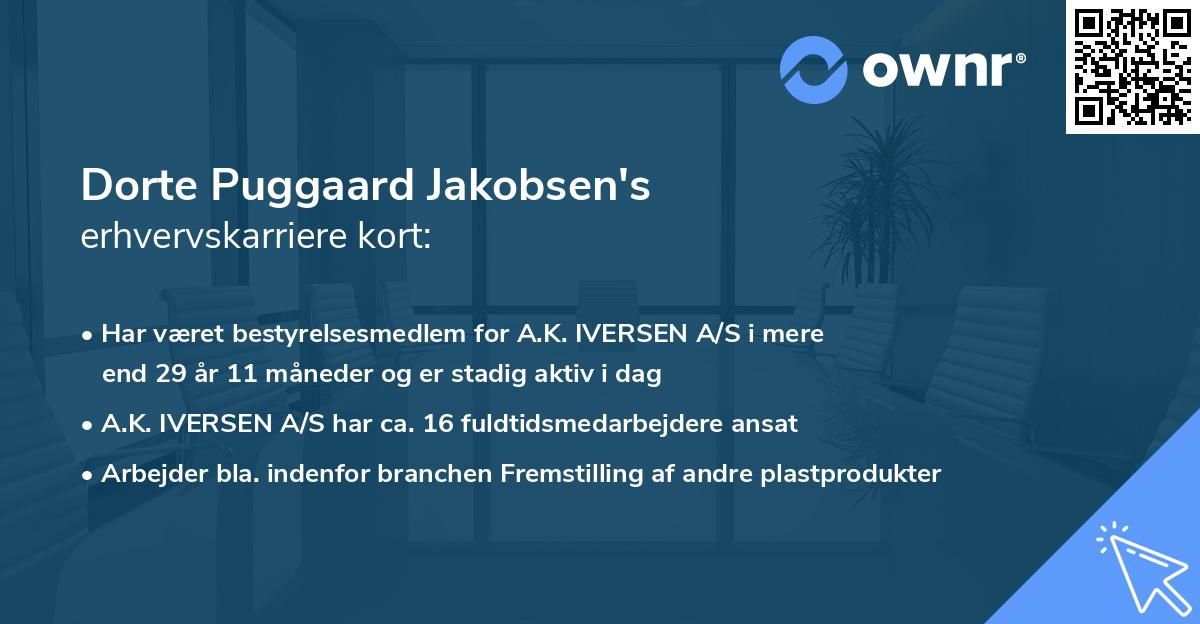 ownr®

Dorte Puggaard Jakobsen's
erhvervskarriere kort:

• Har været bestyrelsesmedlem for A.K. IVERSEN A/S i mere end 29 år 11 måneder og er stadig aktiv i dag

• A.K. IVERSEN A/S har ca. 16 fuldtidsmedarbejdere ansat

• Arbejder bla. indenfor branchen Fremstilling af andre plastprodukter